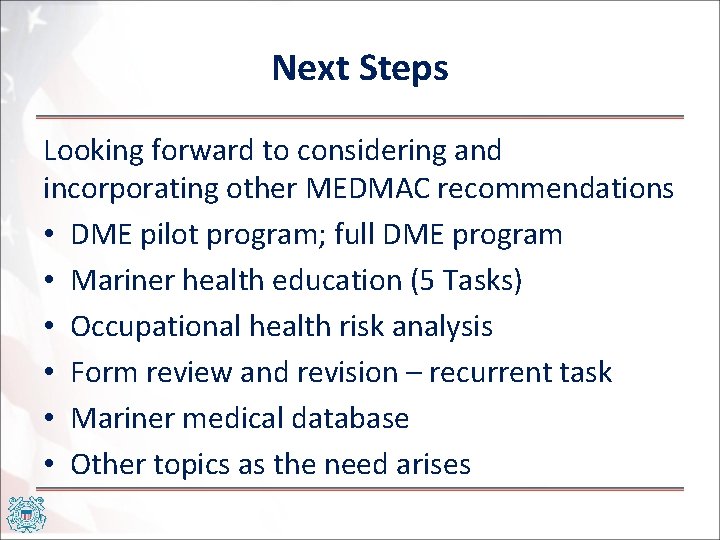 Next Steps

Looking forward to considering and incorporating other MEDMAC recommendations

• DME pilot program; full DME program
• Mariner health education (5 Tasks)
• Occupational health risk analysis
• Form review and revision – recurrent task
• Mariner medical database
• Other topics as the need arises